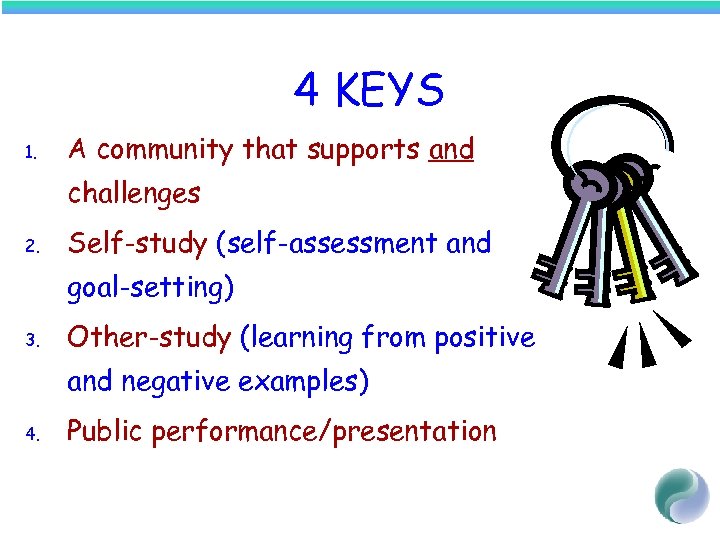 4 KEYS

1. A community that supports and challenges
2. Self-study (self-assessment and goal-setting)
3. Other-study (learning from positive and negative examples)
4. Public performance/presentation